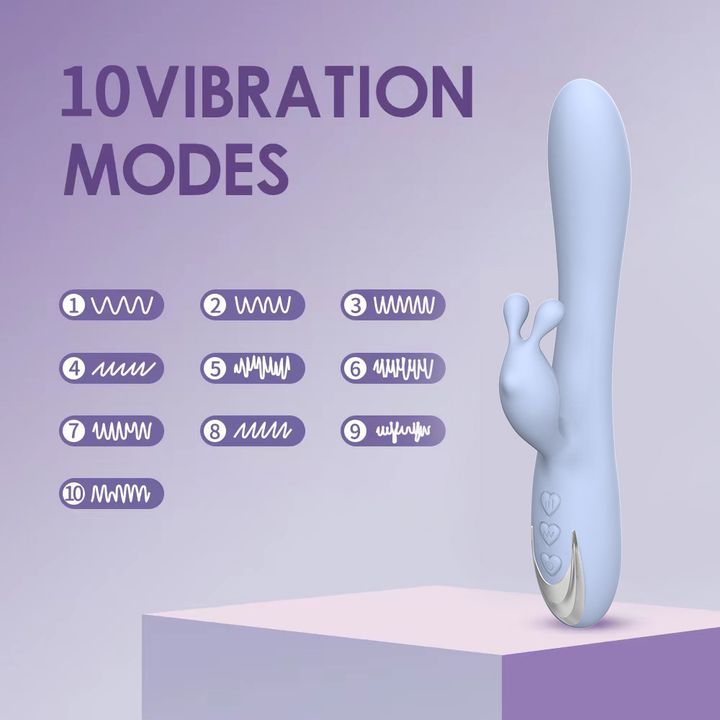 10VIBRATION MODES

1 2 3

4 5 6

7 8 9

10